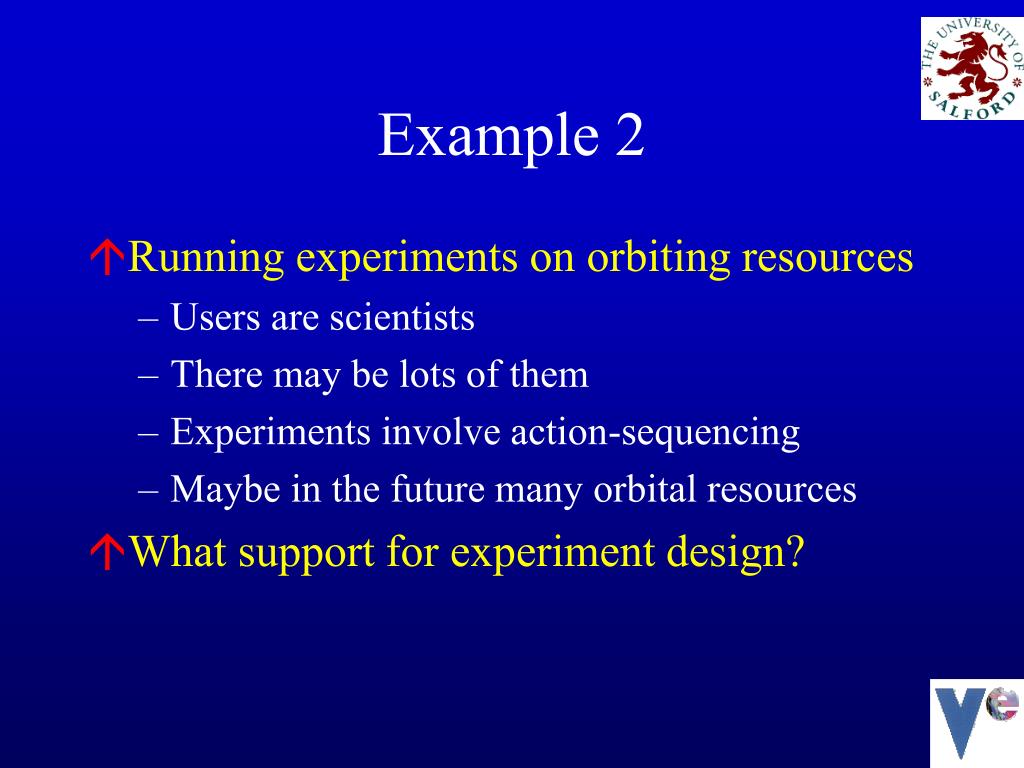 THE UNIVERSITY OF SALFORD

Example 2

Running experiments on orbiting resources
– Users are scientists
– There may be lots of them
– Experiments involve action-sequencing
– Maybe in the future many orbital resources

What support for experiment design?

Ve